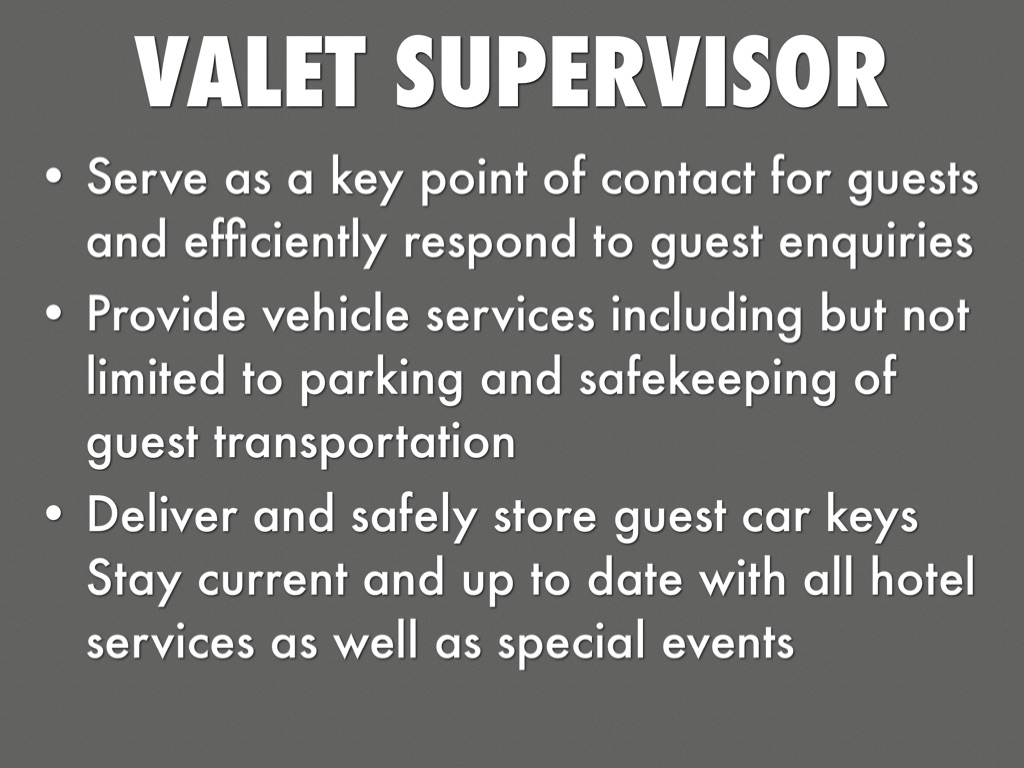 VALET SUPERVISOR

• Serve as a key point of contact for guests and efficiently respond to guest enquiries
• Provide vehicle services including but not limited to parking and safekeeping of guest transportation
• Deliver and safely store guest car keys Stay current and up to date with all hotel services as well as special events